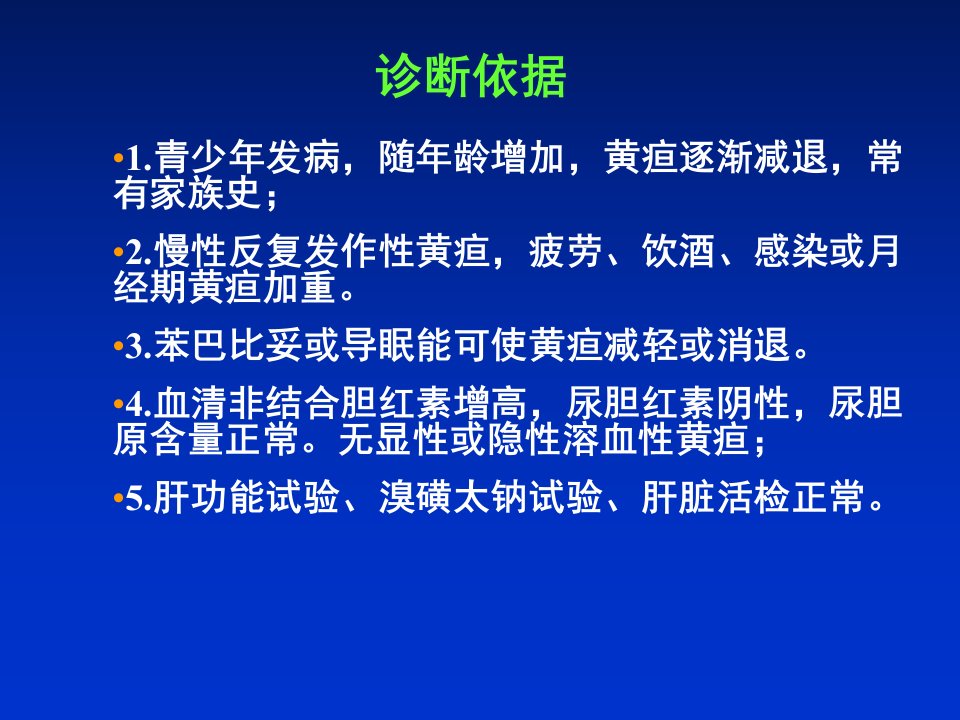 诊断依据

•1.青少年发病，随年龄增加，黄疸逐渐减退，常有家族史；

•2.慢性反复发作性黄疸，疲劳、饮酒、感染或月经期黄疸加重。

•3.苯巴比妥或导眠能可使黄疸减轻或消退。

•4.血清非结合胆红素增高，尿胆红素阴性，尿胆原含量正常。无显性或隐性溶血性黄疸；

•5.肝功能试验、溴磺太钠试验、肝脏活检正常。